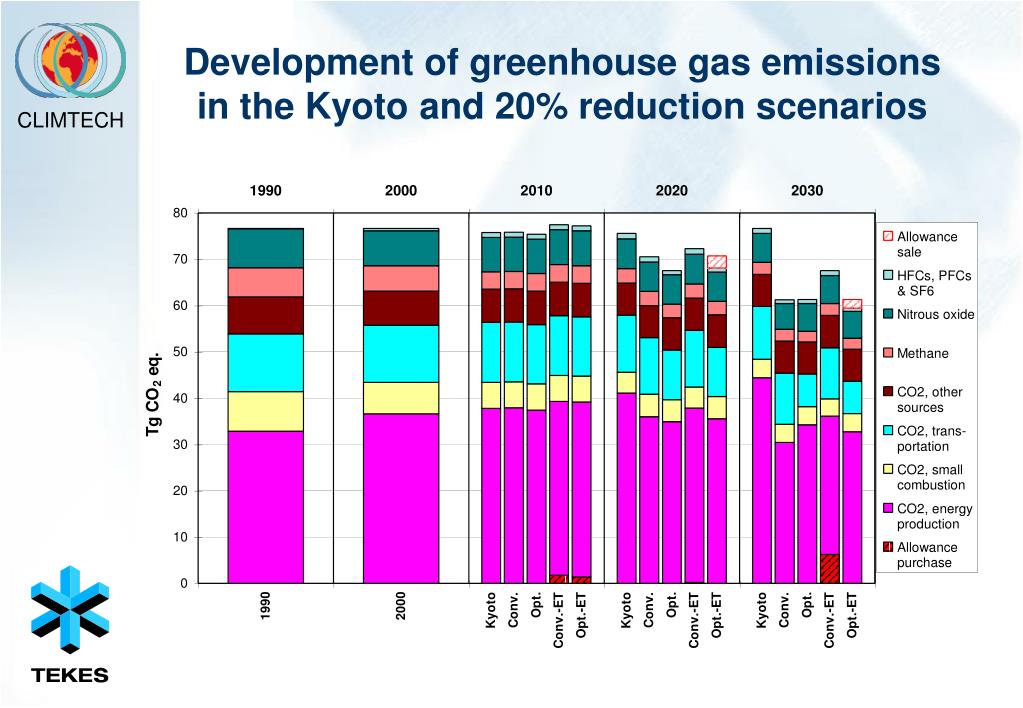 CLIMTECH

Development of greenhouse gas emissions in the Kyoto and 20% reduction scenarios

1990 2000 2010 2020 2030

80
70
60
50
40
30
20
10
0

Tg $CO_2$ eq.

1990
2000
Kyoto Conv. Opt. Conv.-ET Opt.-ET
Kyoto Conv. Opt. Conv.-ET Opt.-ET
Kyoto Conv. Opt. Conv.-ET Opt.-ET

Allowance sale
HFCs, PFCs & SF6
Nitrous oxide
Methane
CO2, other sources
CO2, transportation
CO2, small combustion
CO2, energy production
Allowance purchase

TEKES